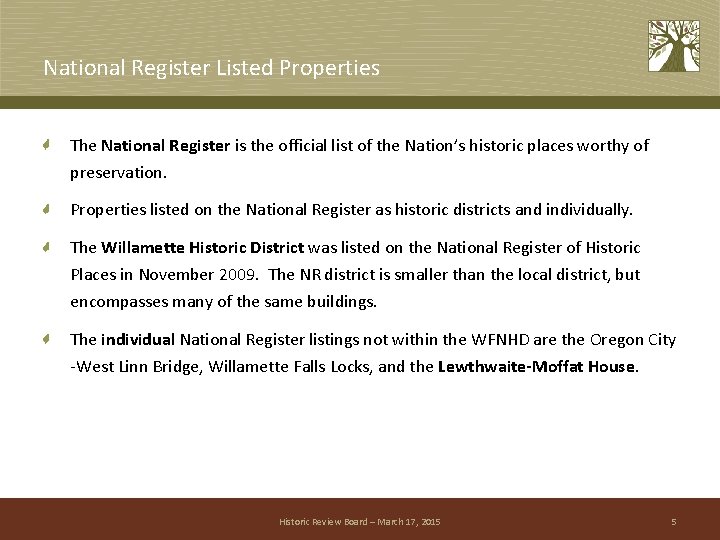 National Register Listed Properties

The National Register is the official list of the Nation's historic places worthy of preservation.

Properties listed on the National Register as historic districts and individually.

The Willamette Historic District was listed on the National Register of Historic Places in November 2009. The NR district is smaller than the local district, but encompasses many of the same buildings.

The individual National Register listings not within the WFNHD are the Oregon City -West Linn Bridge, Willamette Falls Locks, and the Lewthwaite-Moffat House.

Historic Review Board – March 17, 2015

5